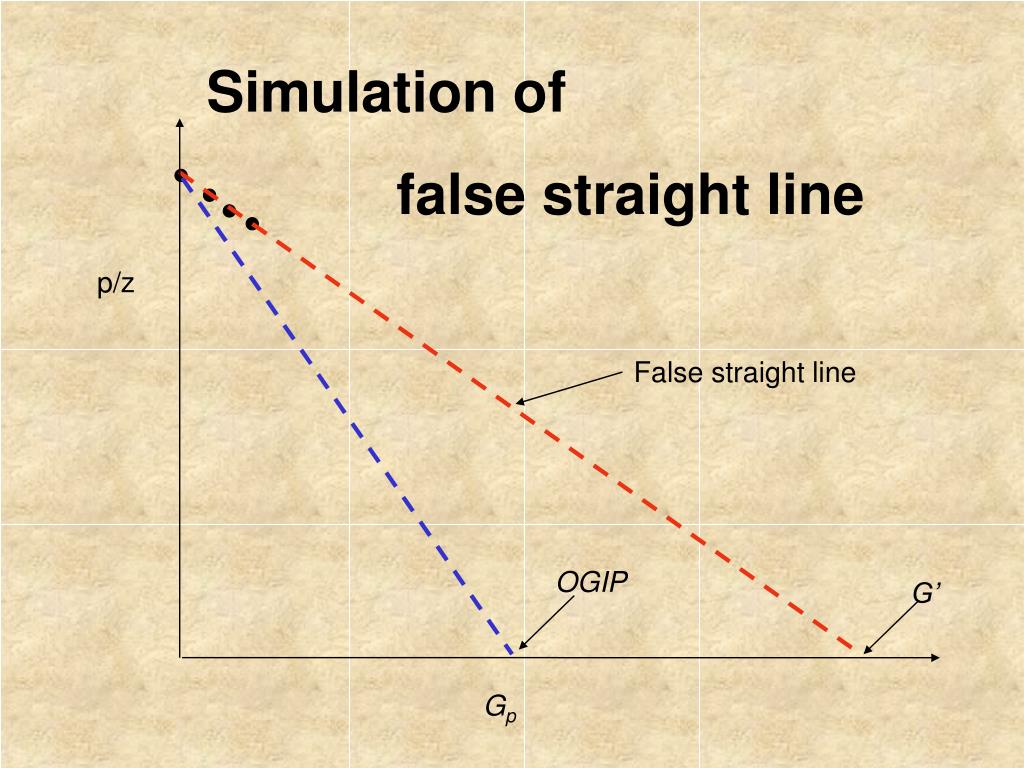 Simulation of

false straight line

p/z

False straight line

OGIP

G’

$G_p$